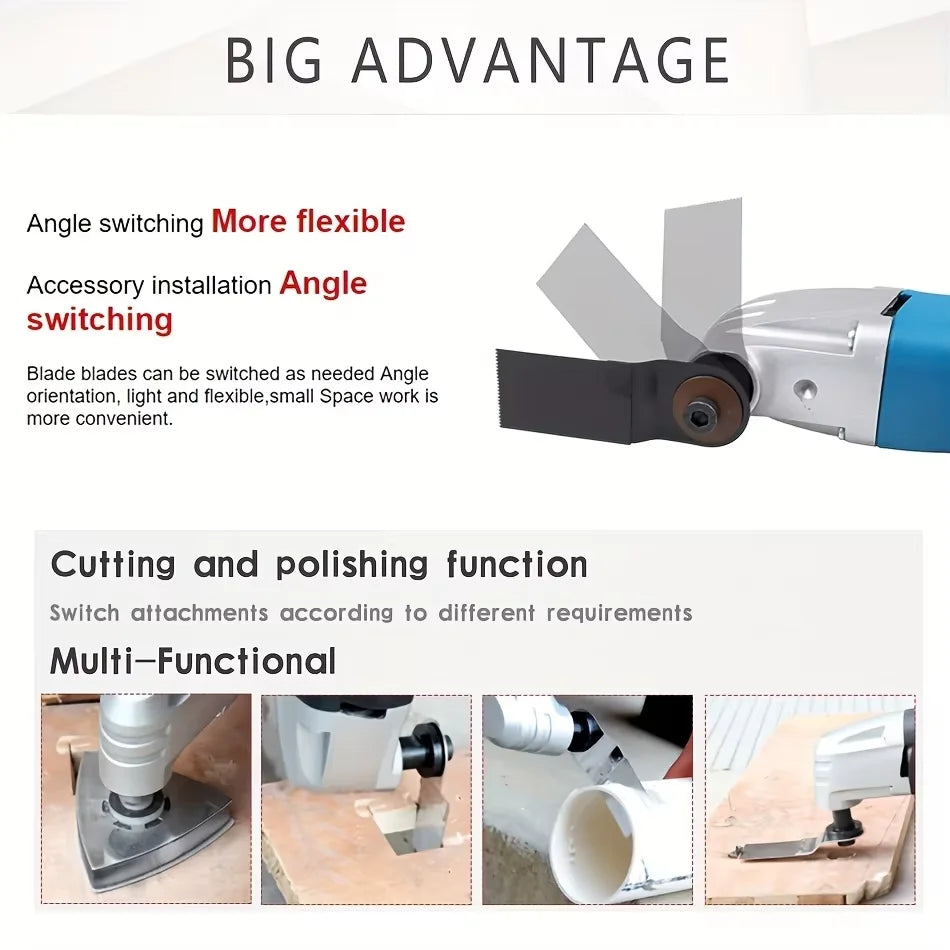 BIG ADVANTAGE

Angle switching More flexible

Accessory installation Angle switching

Blade blades can be switched as needed Angle orientation, light and flexible,small Space work is more convenient.

Cutting and polishing function

Switch attachments according to different requirements

Multi-Functional